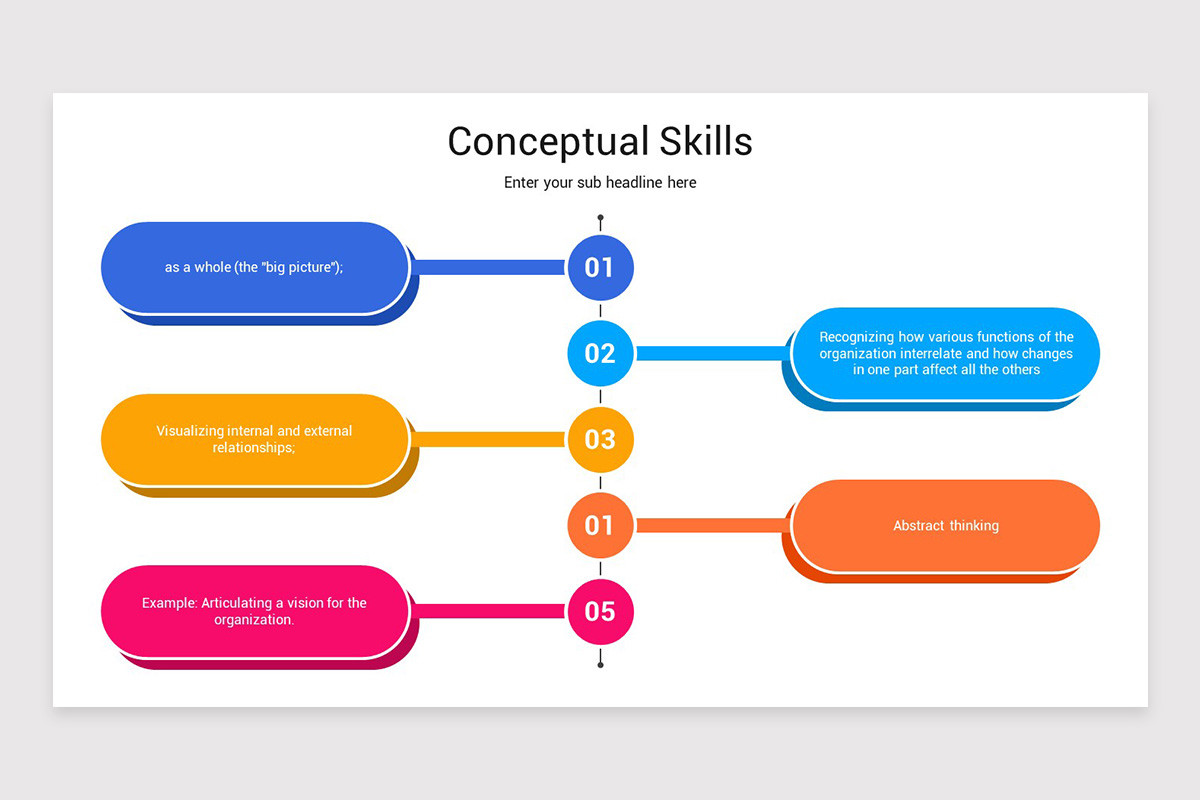 Conceptual Skills

Enter your sub headline here

01

as a whole (the "big picture");

02

Recognizing how various functions of the organization interrelate and how changes in one part affect all the others

03

Visualizing internal and external relationships;

01

Abstract thinking

05

Example: Articulating a vision for the organization.